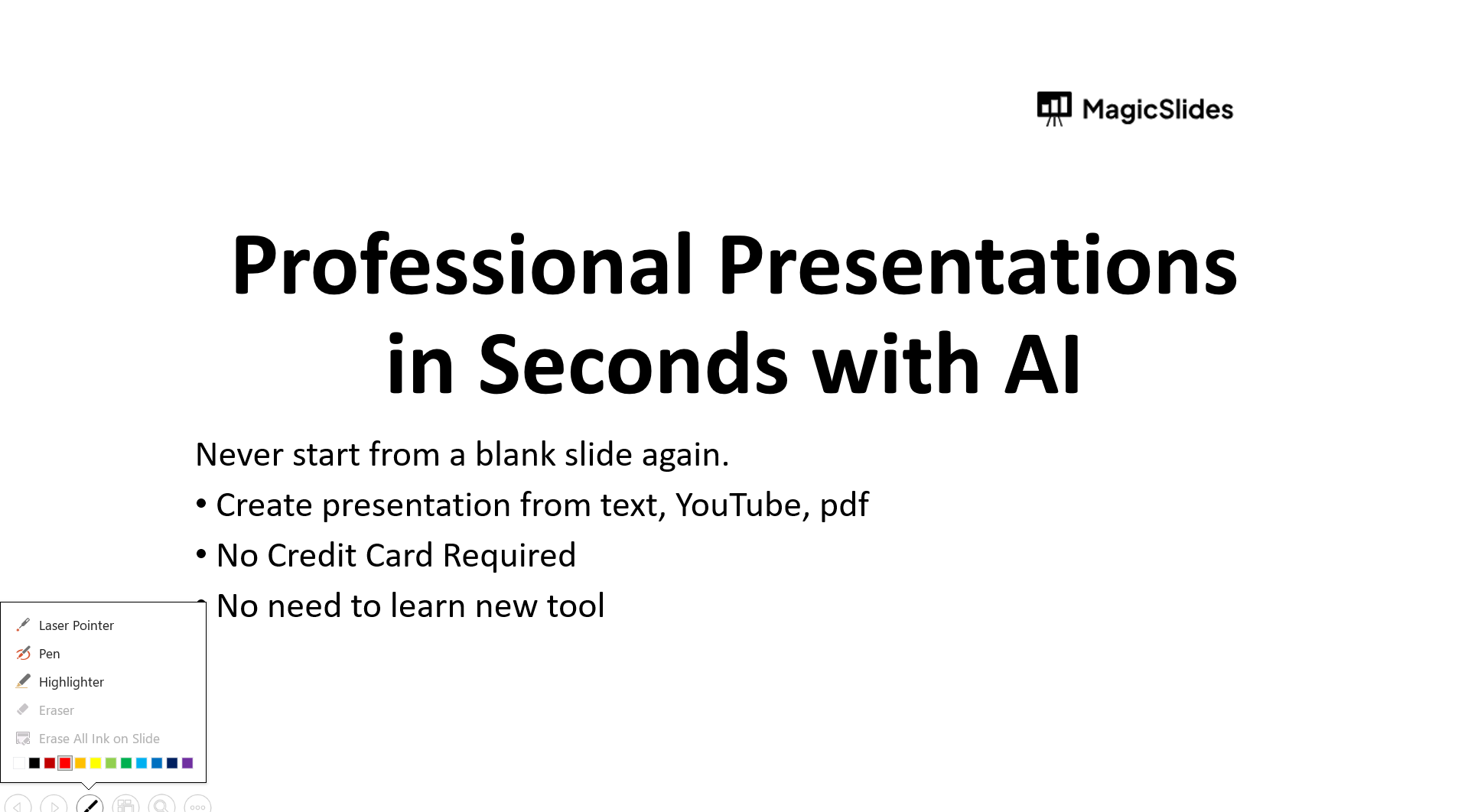 MagicSlides

Professional Presentations in Seconds with AI

Never start from a blank slide again.

• Create presentation from text, YouTube, pdf
• No Credit Card Required
• No need to learn new tool

Laser Pointer
Pen
Highlighter
Eraser
Erase All Ink on Slide